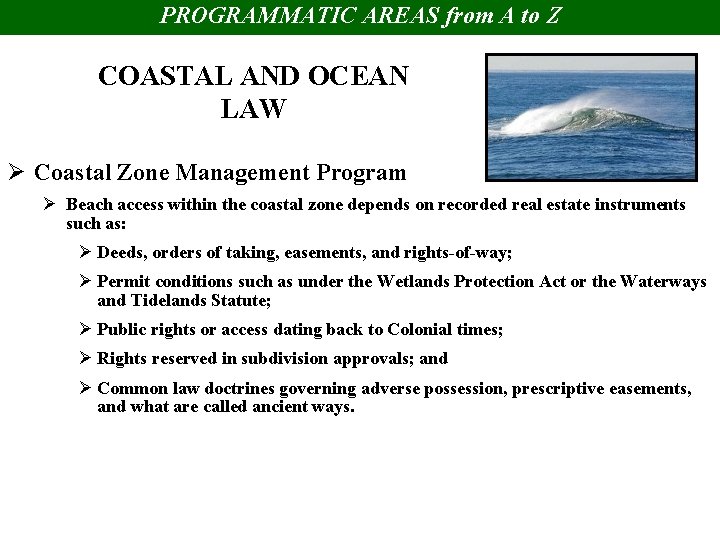 PROGRAMMATIC AREAS from A to Z

COASTAL AND OCEAN LAW

➢ Coastal Zone Management Program

➢ Beach access within the coastal zone depends on recorded real estate instruments such as:

➢ Deeds, orders of taking, easements, and rights-of-way;

➢ Permit conditions such as under the Wetlands Protection Act or the Waterways and Tidelands Statute;

➢ Public rights or access dating back to Colonial times;

➢ Rights reserved in subdivision approvals; and

➢ Common law doctrines governing adverse possession, prescriptive easements, and what are called ancient ways.